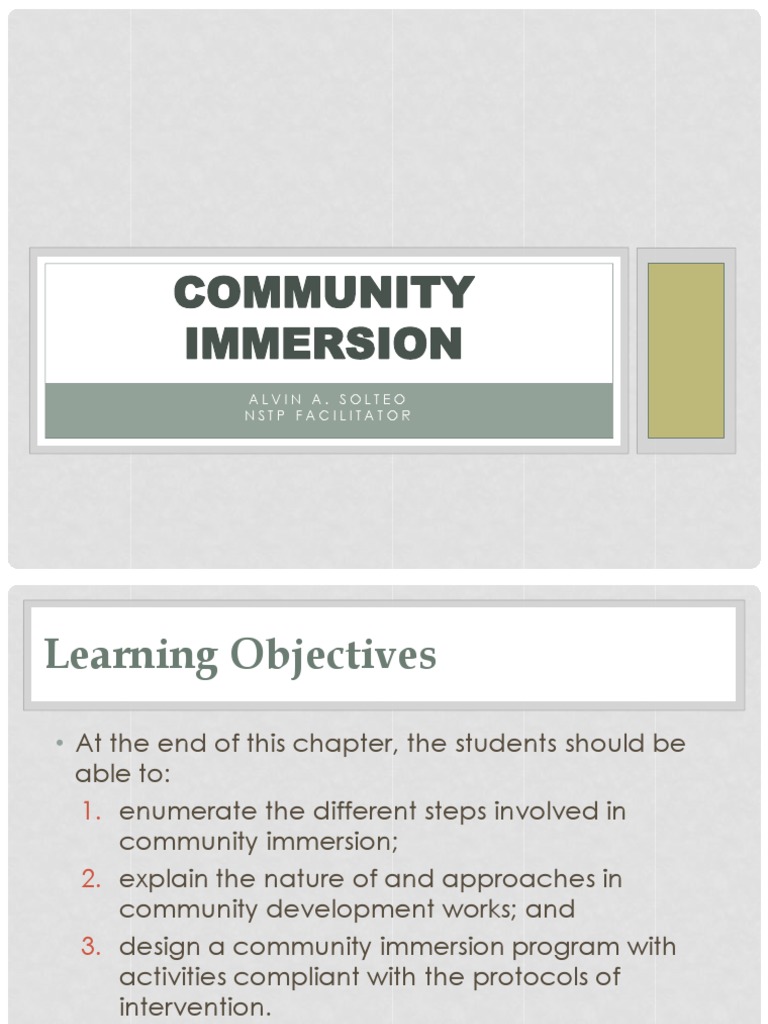 COMMUNITY IMMERSION

ALVIN A. SOLTEO
NSTP FACILITATOR

Learning Objectives

• At the end of this chapter, the students should be able to:
1. enumerate the different steps involved in community immersion;
2. explain the nature of and approaches in community development works; and
3. design a community immersion program with activities compliant with the protocols of intervention.